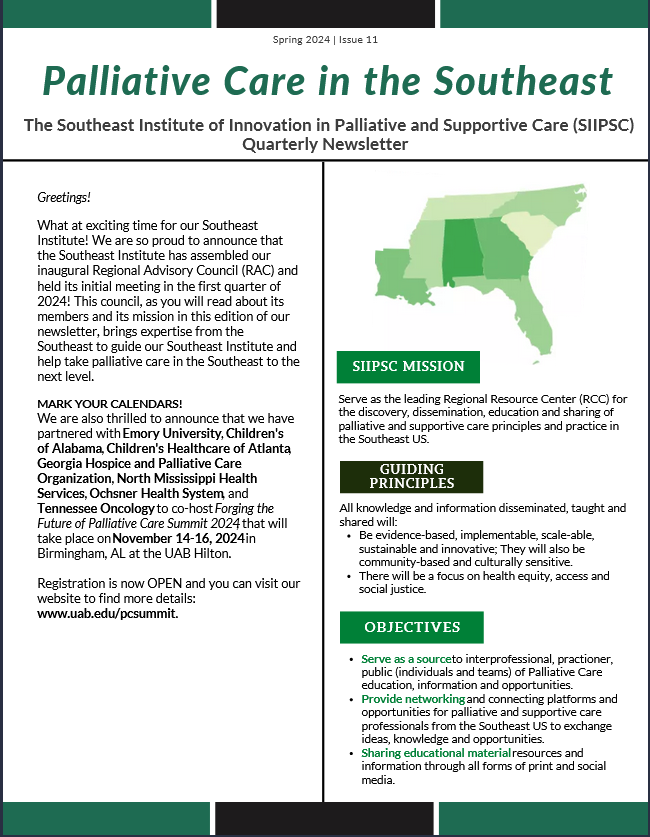 Spring 2024 | Issue 11

Palliative Care in the Southeast

The Southeast Institute of Innovation in Palliative and Supportive Care (SIIPSC) Quarterly Newsletter

Greetings!

What at exciting time for our Southeast Institute! We are so proud to announce that the Southeast Institute has assembled our inaugural Regional Advisory Council (RAC) and held its initial meeting in the first quarter of 2024! This council, as you will read about its members and its mission in this edition of our newsletter, brings expertise from the Southeast to guide our Southeast Institute and help take palliative care in the Southeast to the next level.

MARK YOUR CALENDARS!
We are also thrilled to announce that we have partnered with Emory University, Children's of Alabama, Children's Healthcare of Atlanta, Georgia Hospice and Palliative Care Organization, North Mississippi Health Services, Ochsner Health System, and Tennessee Oncology to co-host Forging the Future of Palliative Care Summit 2024 that will take place on November 14-16, 2024 in Birmingham, AL at the UAB Hilton.

Registration is now OPEN and you can visit our website to find more details: www.uab.edu/pcsummit.

SIIPSC MISSION

Serve as the leading Regional Resource Center (RCC) for the discovery, dissemination, education and sharing of palliative and supportive care principles and practice in the Southeast US.

GUIDING PRINCIPLES

All knowledge and information disseminated, taught and shared will:
• Be evidence-based, implementable, scale-able, sustainable and innovative; They will also be community-based and culturally sensitive.
• There will be a focus on health equity, access and social justice.

OBJECTIVES

• Serve as a source to interprofessional, practioner, public (individuals and teams) of Palliative Care education, information and opportunities.
• Provide networking and connecting platforms and opportunities for palliative and supportive care professionals from the Southeast US to exchange ideas, knowledge and opportunities.
• Sharing educational material resources and information through all forms of print and social media.